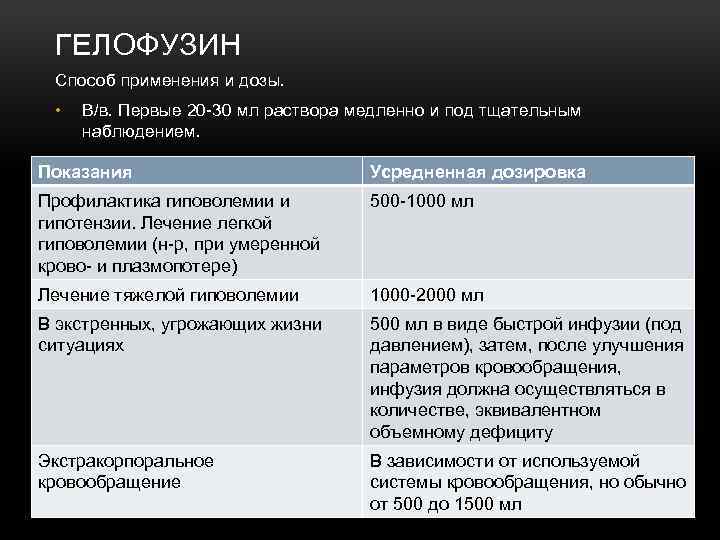 ГЕЛОФУЗИН

Способ применения и дозы.

• В/в. Первые 20-30 мл раствора медленно и под тщательным наблюдением.

| Показания | Усредненная дозировка |
|---|---|
| Профилактика гиповолемии и гипотензии. Лечение легкой гиповолемии (н-р, при умеренной крово- и плазмопотере) | 500-1000 мл |
| Лечение тяжелой гиповолемии | 1000-2000 мл |
| В экстренных, угрожающих жизни ситуациях | 500 мл в виде быстрой инфузии (под давлением), затем, после улучшения параметров кровообращения, инфузия должна осуществляться в количестве, эквивалентном объемному дефициту |
| Экстракорпоральное кровообращение | В зависимости от используемой системы кровообращения, но обычно от 500 до 1500 мл |